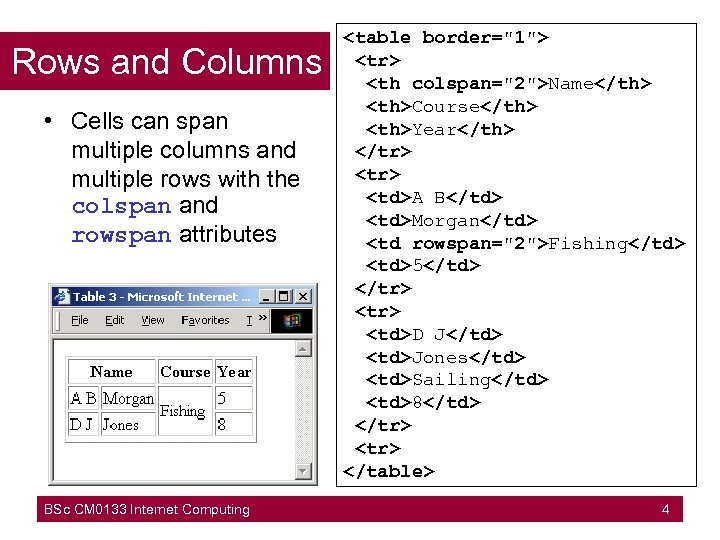 Rows and Columns

• Cells can span multiple columns and multiple rows with the colspan and rowspan attributes

Table 3 - Microsoft Internet ...

File Edit View Favorites T »

| Name | | Course | Year |
|---|---|---|---|
| A B | Morgan | Fishing | 5 |
| D J | Jones | | 8 |

<table border="1">
<tr>
<th colspan="2">Name</th>
<th>Course</th>
<th>Year</th>
</tr>
<tr>
<td>A B</td>
<td>Morgan</td>
<td rowspan="2">Fishing</td>
<td>5</td>
</tr>
<tr>
<td>D J</td>
<td>Jones</td>
<td>Sailing</td>
<td>8</td>
</tr>
<tr>
</table>

BSc CM0133 Internet Computing

4